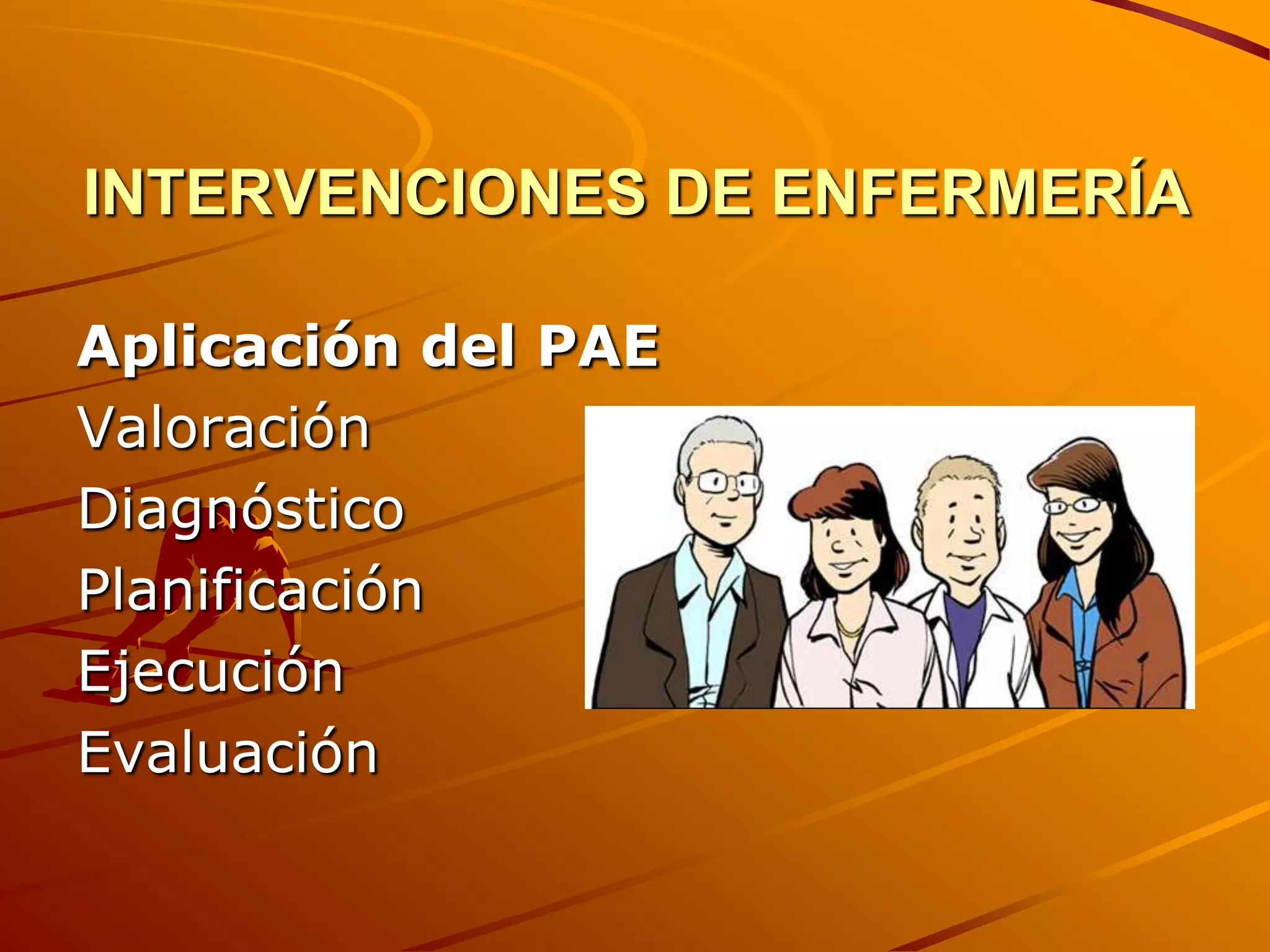 INTERVENCIONES DE ENFERMERÍA

Aplicación del PAE
Valoración
Diagnóstico
Planificación
Ejecución
Evaluación